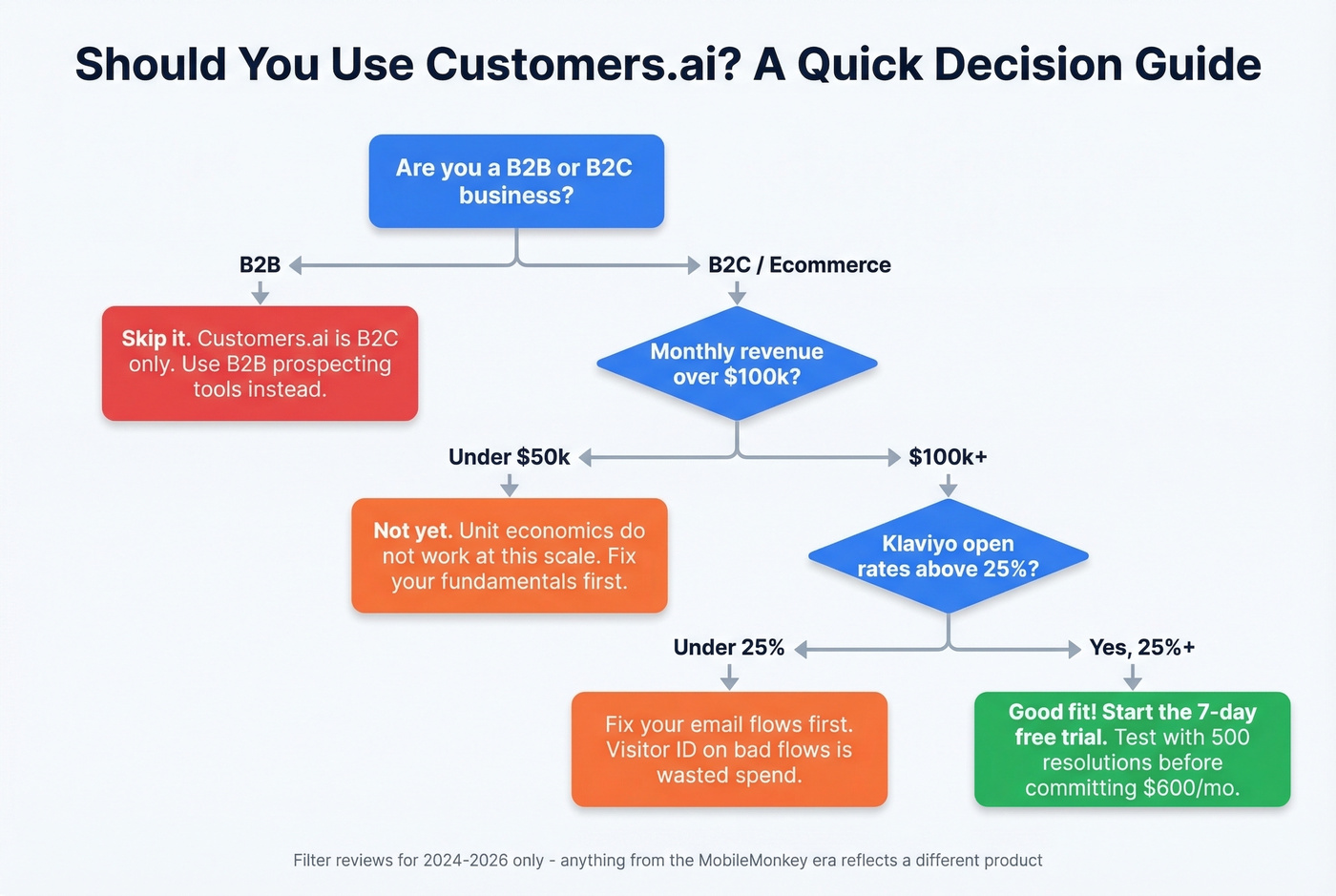 Should You Use Customers.ai? A Quick Decision Guide

Are you a B2B or B2C business?

B2B

B2C / Ecommerce

Skip it. Customers.ai is B2C only. Use B2B prospecting tools instead.

Monthly revenue over $100k?

Under $50k

$100k+

Not yet. Unit economics do not work at this scale. Fix your fundamentals first.

Klaviyo open rates above 25%?

Under 25%

Yes, 25%+

Fix your email flows first. Visitor ID on bad flows is wasted spend.

Good fit! Start the 7-day free trial. Test with 500 resolutions before committing $600/mo.

Filter reviews for 2024-2026 only - anything from the MobileMonkey era reflects a different product